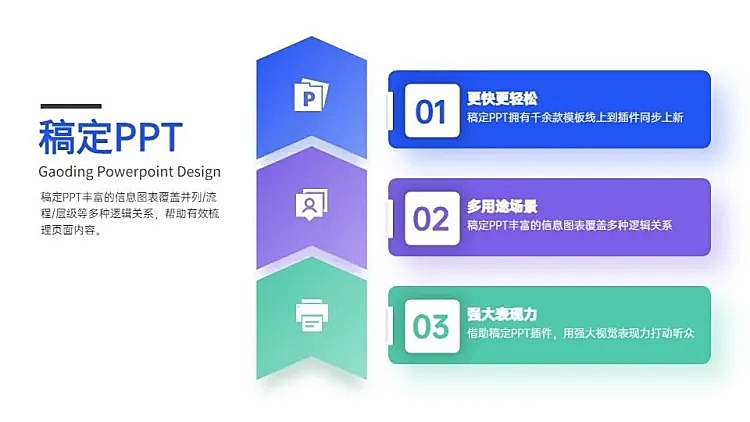 稿定PPT

Gaoding Powerpoint Design

稿定PPT丰富的信息图表覆盖并列/流程/层级等多种逻辑关系，帮助有效梳理页面内容。

01
更快更轻松
稿定PPT拥有千余款模板线上到插件同步上新

02
多用途场景
稿定PPT丰富的信息图表覆盖多种逻辑关系

03
强大表现力
借助稿定PPT插件，用强大视觉表现力打动听众